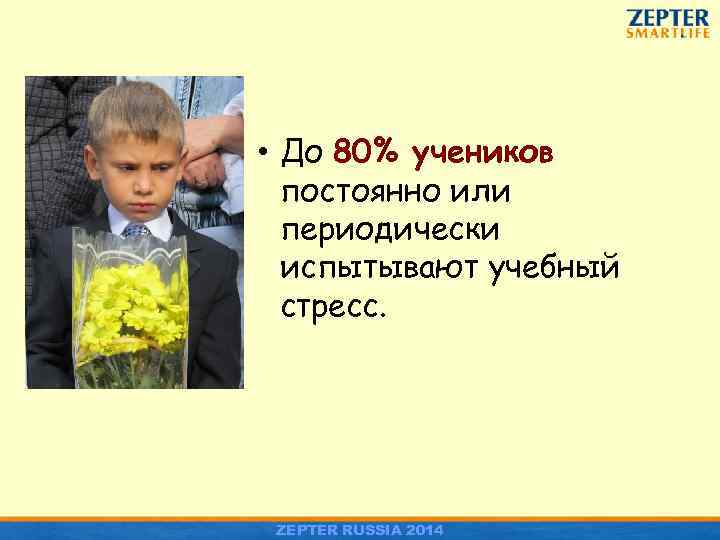 ZEPTER
SMARTLIFE

• До 80% учеников постоянно или периодически испытывают учебный стресс.

ZEPTER RUSSIA 2014